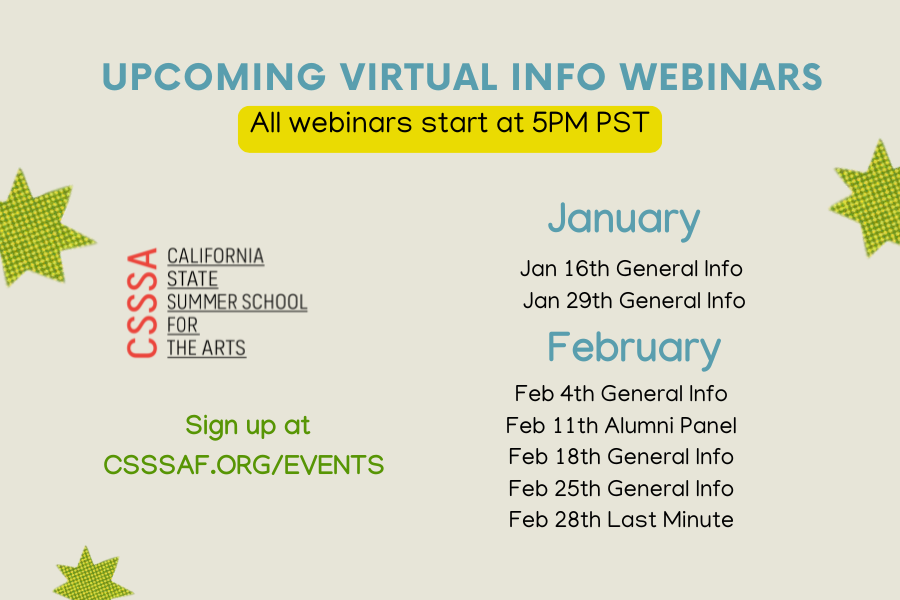 UPCOMING VIRTUAL INFO WEBINARS
All webinars start at 5PM PST

CSSSA
CALIFORNIA STATE SUMMER SCHOOL FOR THE ARTS

Sign up at
CSSSAF.ORG/EVENTS

January
Jan 16th General Info
Jan 29th General Info

February
Feb 4th General Info
Feb 11th Alumni Panel
Feb 18th General Info
Feb 25th General Info
Feb 28th Last Minute